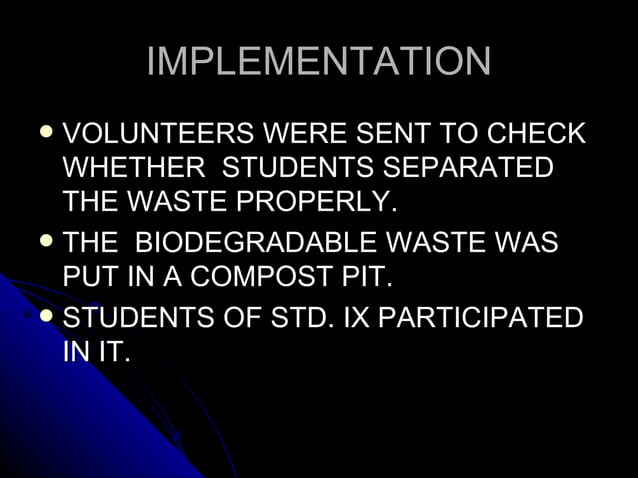 IMPLEMENTATION

- VOLUNTEERS WERE SENT TO CHECK WHETHER STUDENTS SEPARATED THE WASTE PROPERLY.
- THE BIODEGRADABLE WASTE WAS PUT IN A COMPOST PIT.
- STUDENTS OF STD. IX PARTICIPATED IN IT.